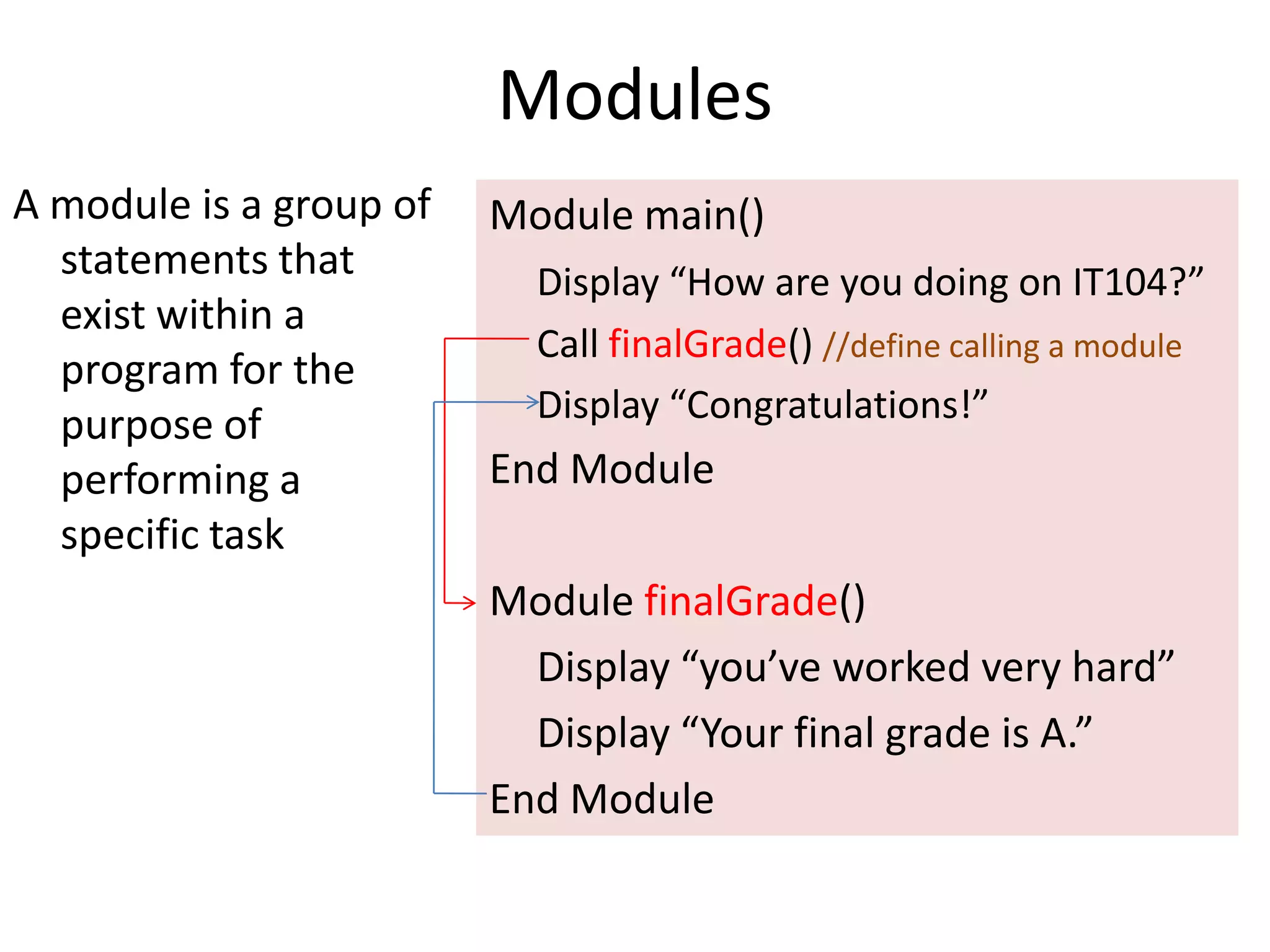 Modules

A module is a group of statements that exist within a program for the purpose of performing a specific task

Module main()
Display “How are you doing on IT104?”
Call finalGrade() //define calling a module
Display “Congratulations!”
End Module

Module finalGrade()
Display “you’ve worked very hard”
Display “Your final grade is A.”
End Module